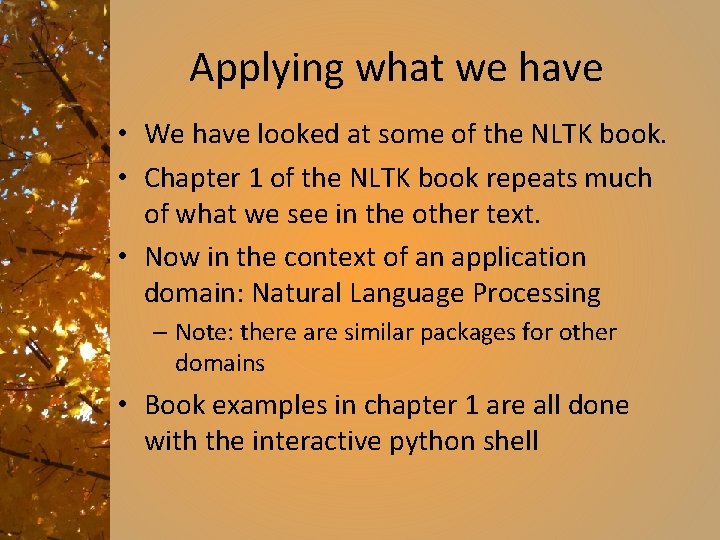 Applying what we have

• We have looked at some of the NLTK book.
• Chapter 1 of the NLTK book repeats much of what we see in the other text.
• Now in the context of an application domain: Natural Language Processing
– Note: there are similar packages for other domains
• Book examples in chapter 1 are all done with the interactive python shell